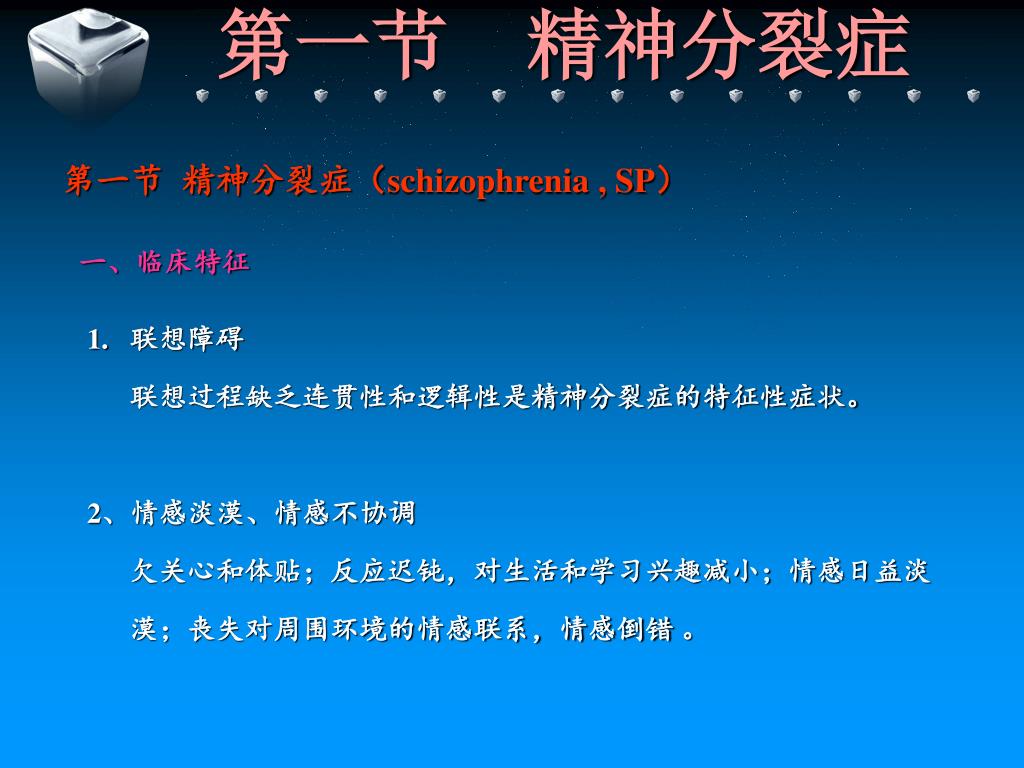 第一节　精神分裂症

第一节 精神分裂症（schizophrenia , SP）

一、临床特征

1. 联想障碍

联想过程缺乏连贯性和逻辑性是精神分裂症的特征性症状。

2、情感淡漠、情感不协调

欠关心和体贴；反应迟钝，对生活和学习兴趣减小；情感日益淡漠；丧失对周围环境的情感联系，情感倒错 。